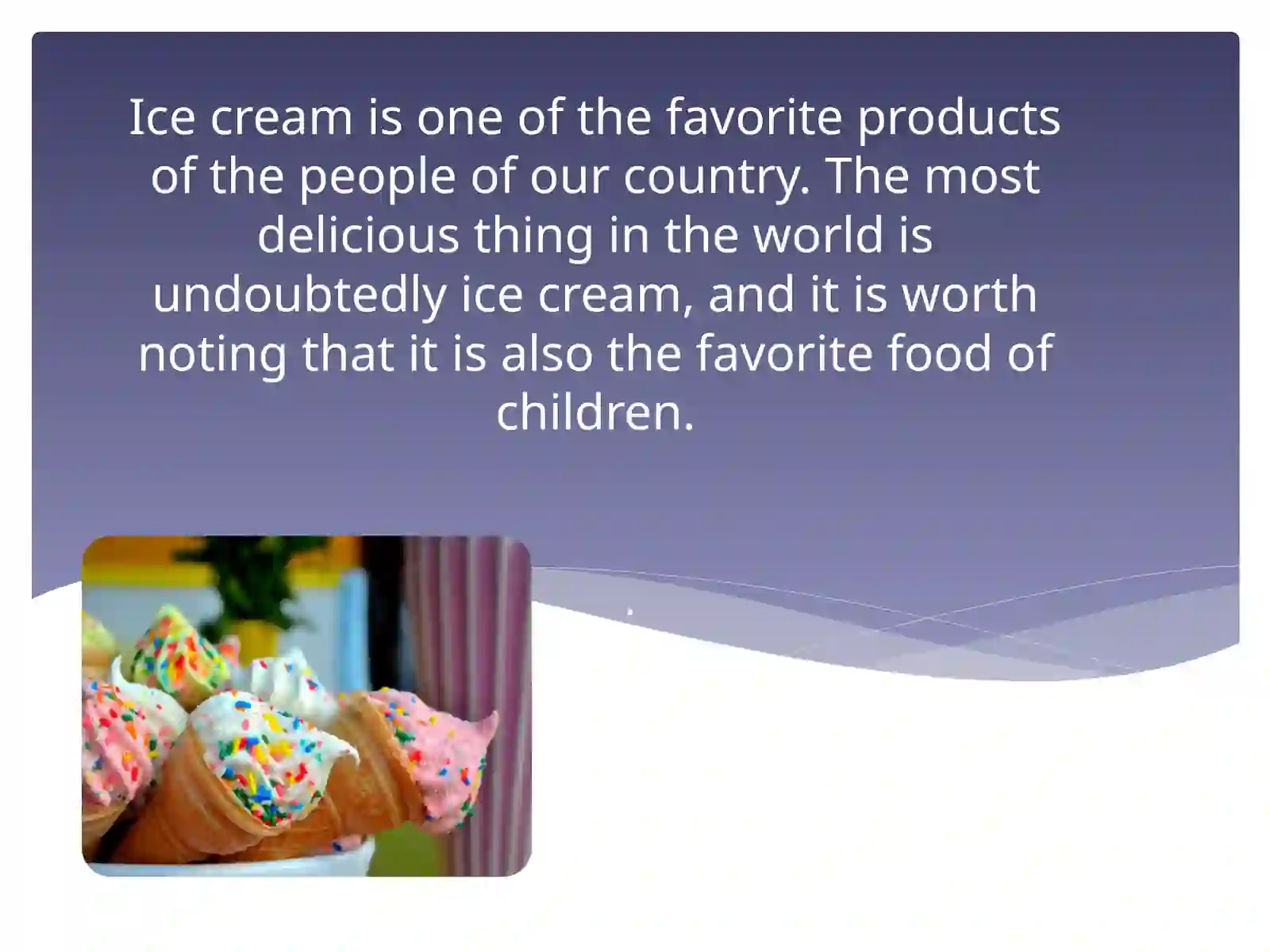 Ice cream is one of the favorite products of the people of our country. The most delicious thing in the world is undoubtedly ice cream, and it is worth noting that it is also the favorite food of children.